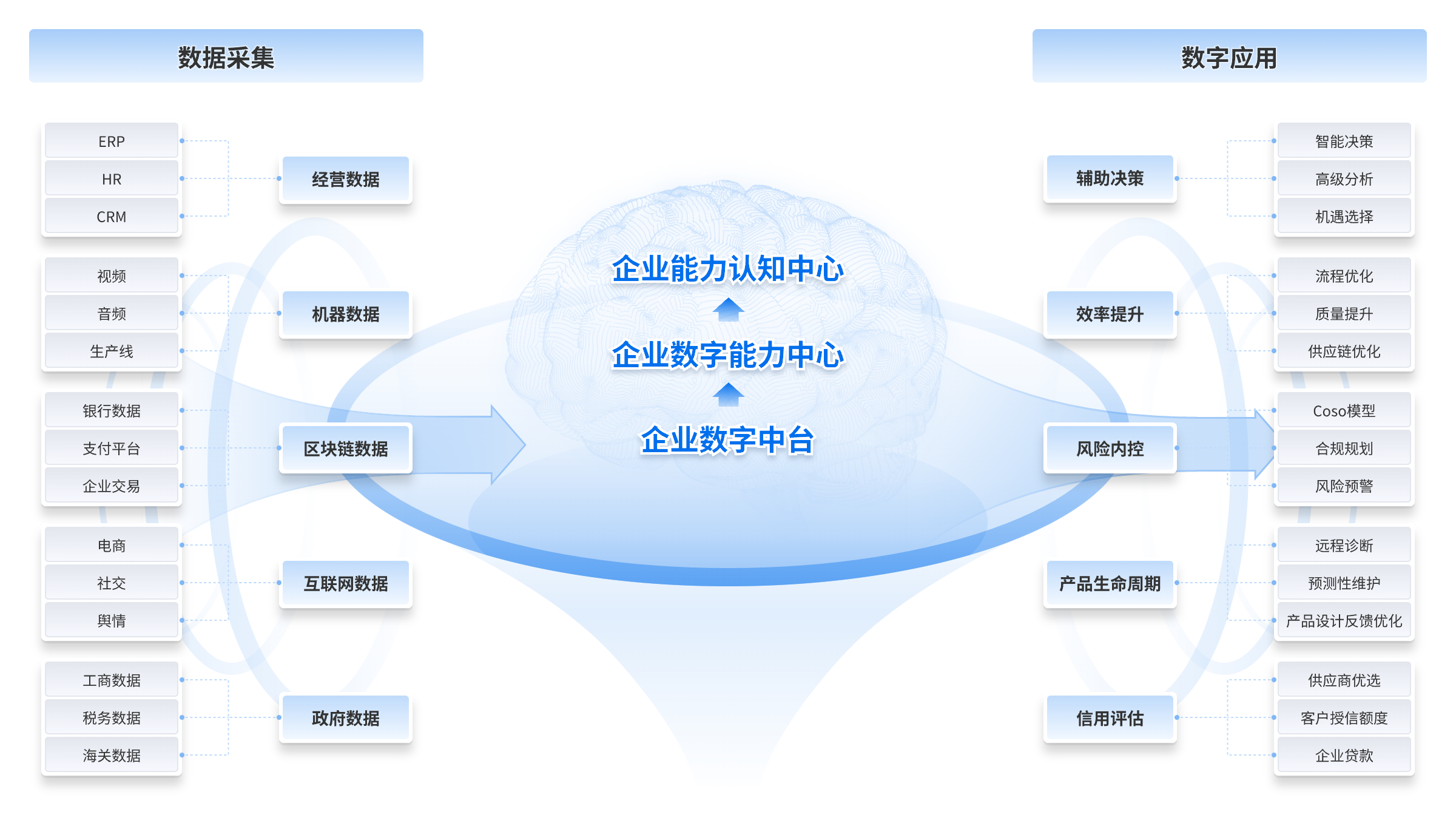 数据采集

ERP
HR
CRM
经营数据

视频
音频
生产线
机器数据

银行数据
支付平台
企业交易
区块链数据

电商
社交
舆情
互联网数据

工商数据
税务数据
海关数据
政府数据

企业能力认知中心
企业数字能力中心
企业数字中台

数字应用

辅助决策
智能决策
高级分析
机遇选择

效率提升
流程优化
质量提升
供应链优化

风险内控
Coso模型
合规规划
风险预警

产品生命周期
远程诊断
预测性维护
产品设计反馈优化

信用评估
供应商优选
客户授信额度
企业贷款